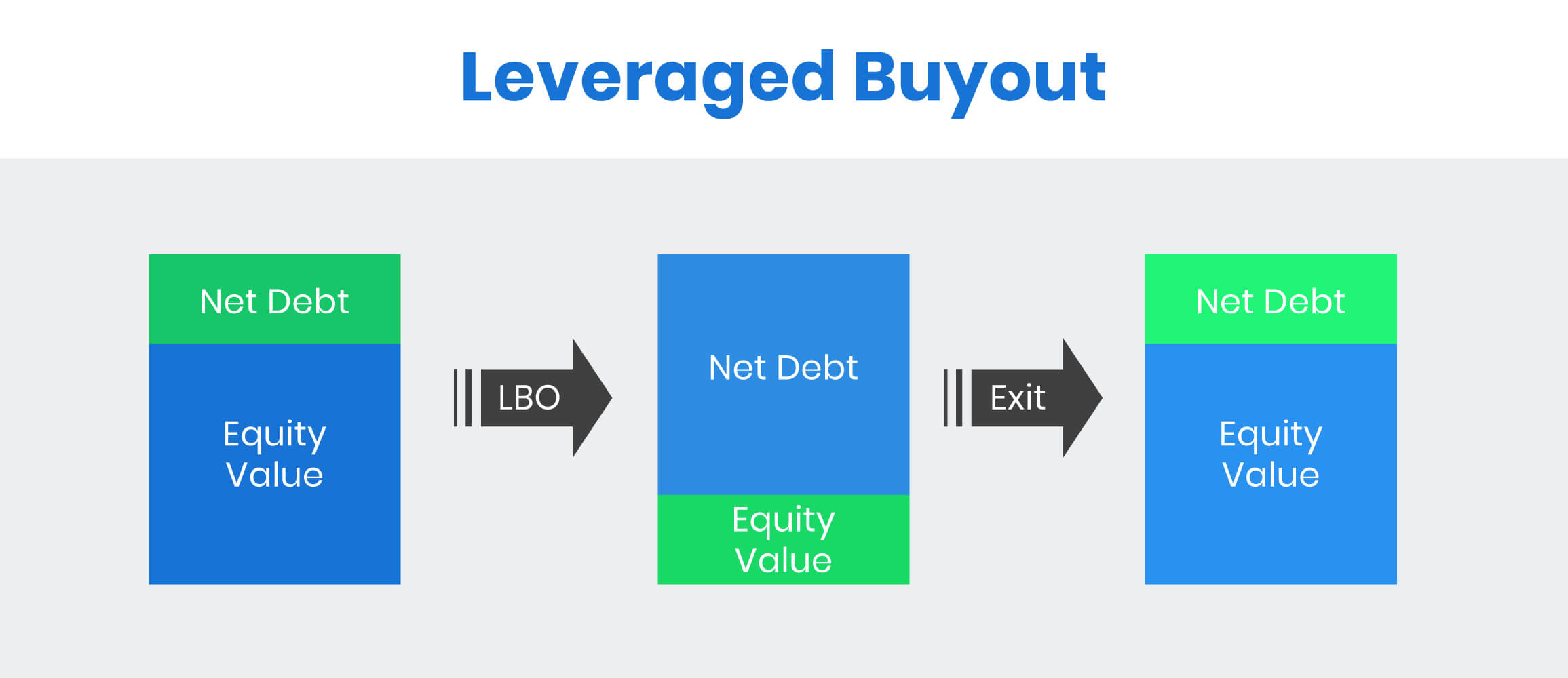 Leveraged Buyout

Net Debt

Equity Value

LBO

Net Debt

Equity Value

Exit

Net Debt

Equity Value